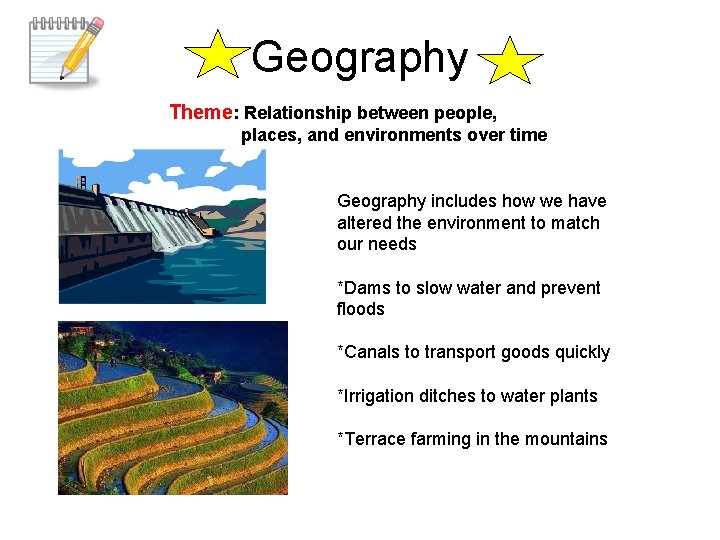 Geography

Theme: Relationship between people, places, and environments over time

Geography includes how we have altered the environment to match our needs

*Dams to slow water and prevent floods

*Canals to transport goods quickly

*Irrigation ditches to water plants

*Terrace farming in the mountains